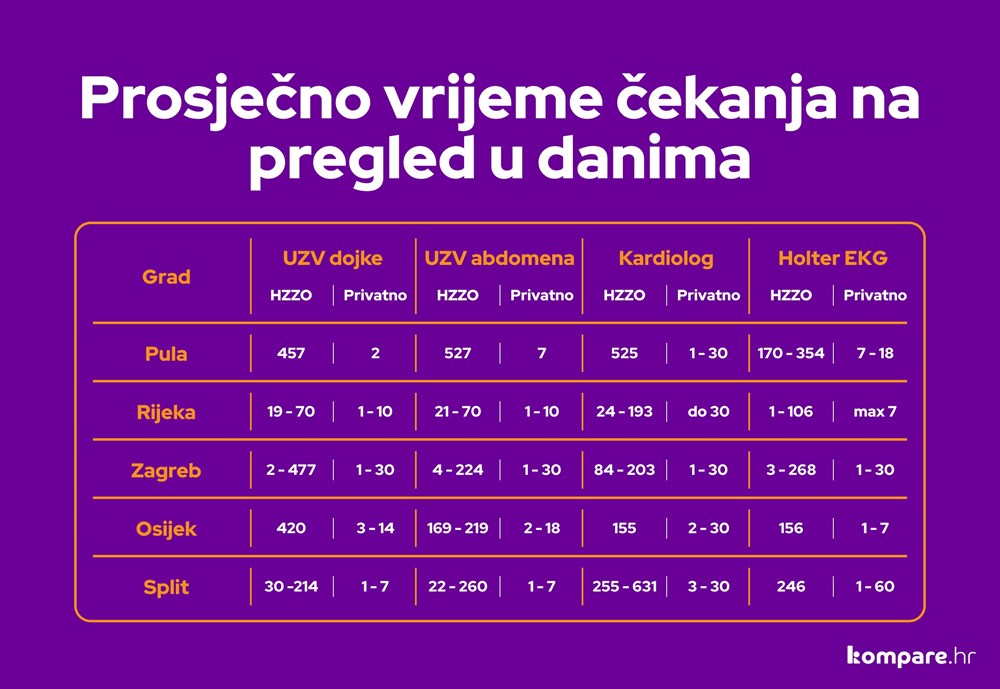 Prosječno vrijeme čekanja na pregled u danima

| Grad | UZV dojke HZZO | UZV dojke Privatno | UZV abdomena HZZO | UZV abdomena Privatno | Kardiolog HZZO | Kardiolog Privatno | Holter EKG HZZO | Holter EKG Privatno |
|---|---|---|---|---|---|---|---|---|
| Pula | 457 | 2 | 527 | 7 | 525 | 1 - 30 | 170 - 354 | 7 - 18 |
| Rijeka | 19 - 70 | 1 - 10 | 21 - 70 | 1 - 10 | 24 - 193 | do 30 | 1 - 106 | max 7 |
| Zagreb | 2 - 477 | 1 - 30 | 4 - 224 | 1 - 30 | 84 - 203 | 1 - 30 | 3 - 268 | 1 - 30 |
| Osijek | 420 | 3 - 14 | 169 - 219 | 2 - 18 | 155 | 2 - 30 | 156 | 1 - 7 |
| Split | 30 -214 | 1 - 7 | 22 - 260 | 1 - 7 | 255 - 631 | 3 - 30 | 246 | 1 - 60 |

kompare.hr